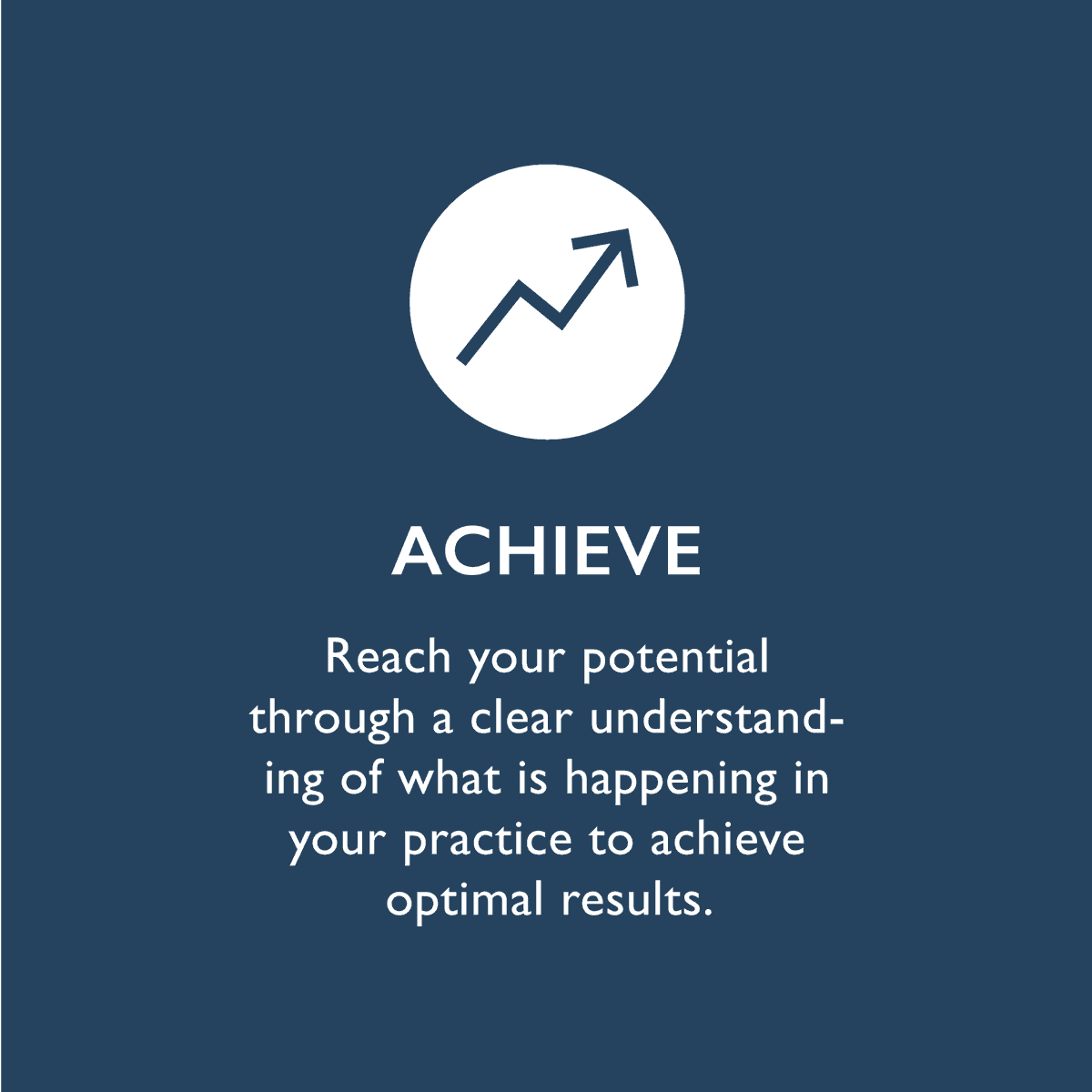 ACHIEVE

Reach your potential through a clear understanding of what is happening in your practice to achieve optimal results.